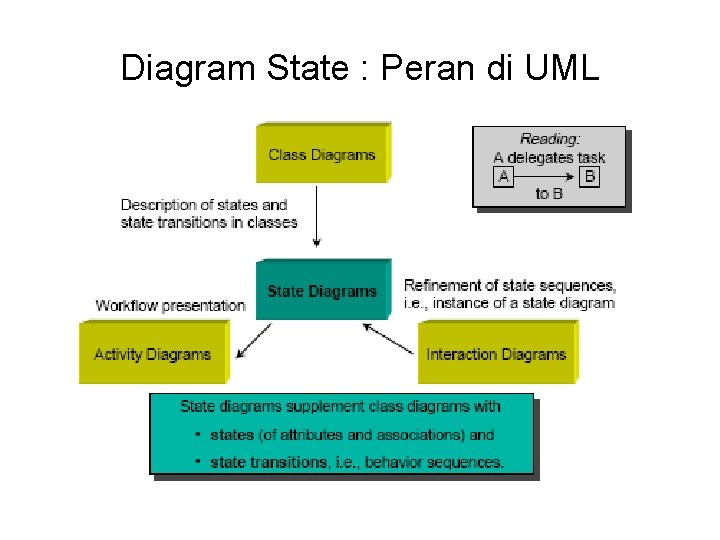 Diagram State : Peran di UML

Class Diagrams

Reading:
A delegates task
A
B
to B

Description of states and state transitions in classes

State Diagrams

Refinement of state sequences, i.e., instance of a state diagram

Workflow presentation

Activity Diagrams

Interaction Diagrams

State diagrams supplement class diagrams with
• states (of attributes and associations) and
• state transitions, i.e., behavior sequences.